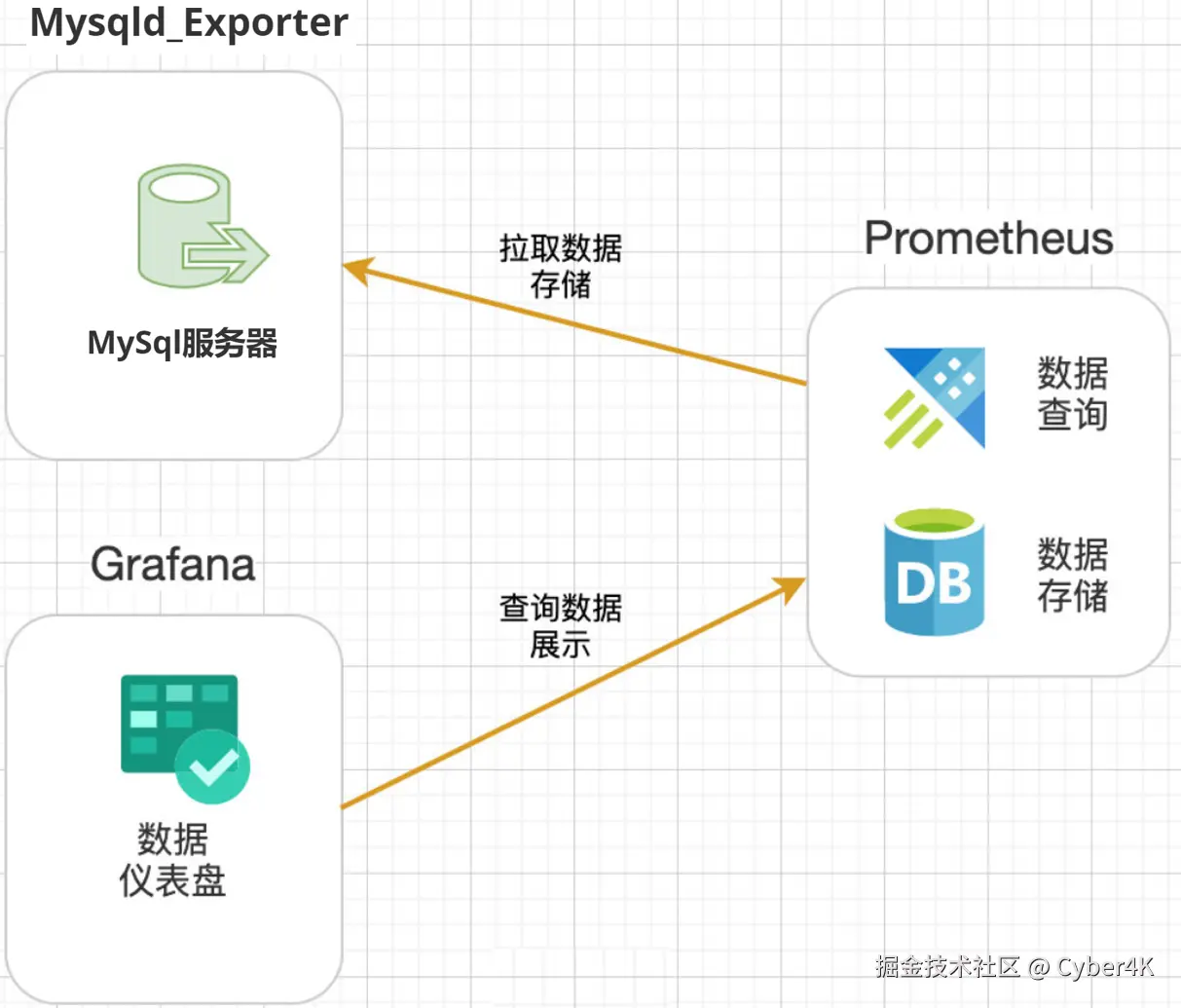 Mysqld_Exporter

MySql服务器

拉取数据
存储

Prometheus

数据
查询

DB

数据
存储

Grafana

查询数据
展示

数据
仪表盘

掘金技术社区 @ Cyber4K